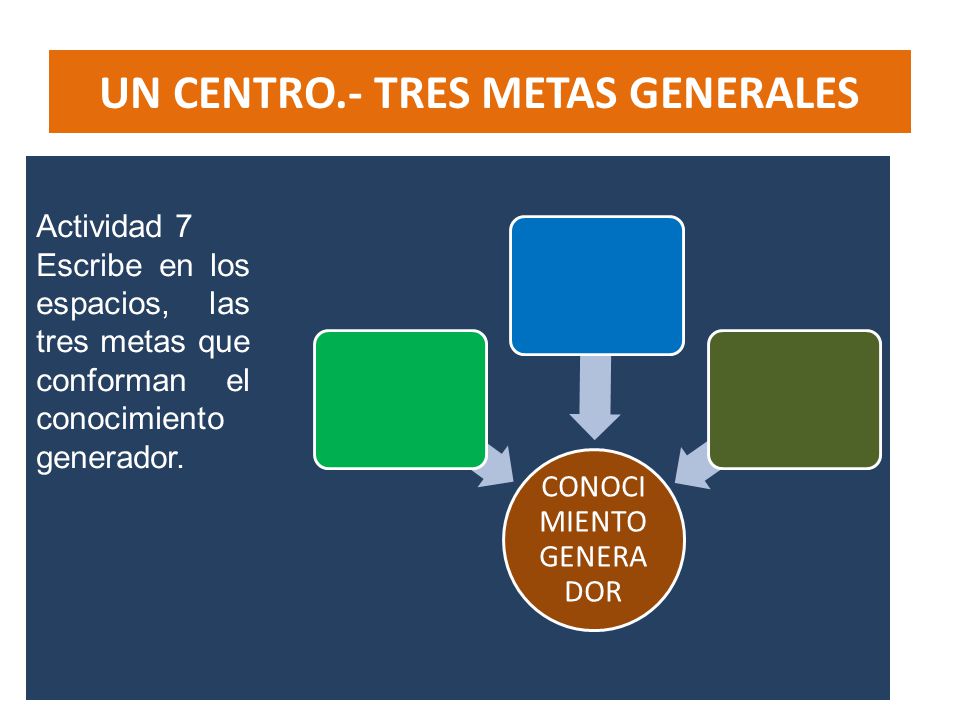 UN CENTRO.- TRES METAS GENERALES

Actividad 7
Escribe en los espacios, las tres metas que conforman el conocimiento generador.

CONOCI
MIENTO
GENERA
DOR